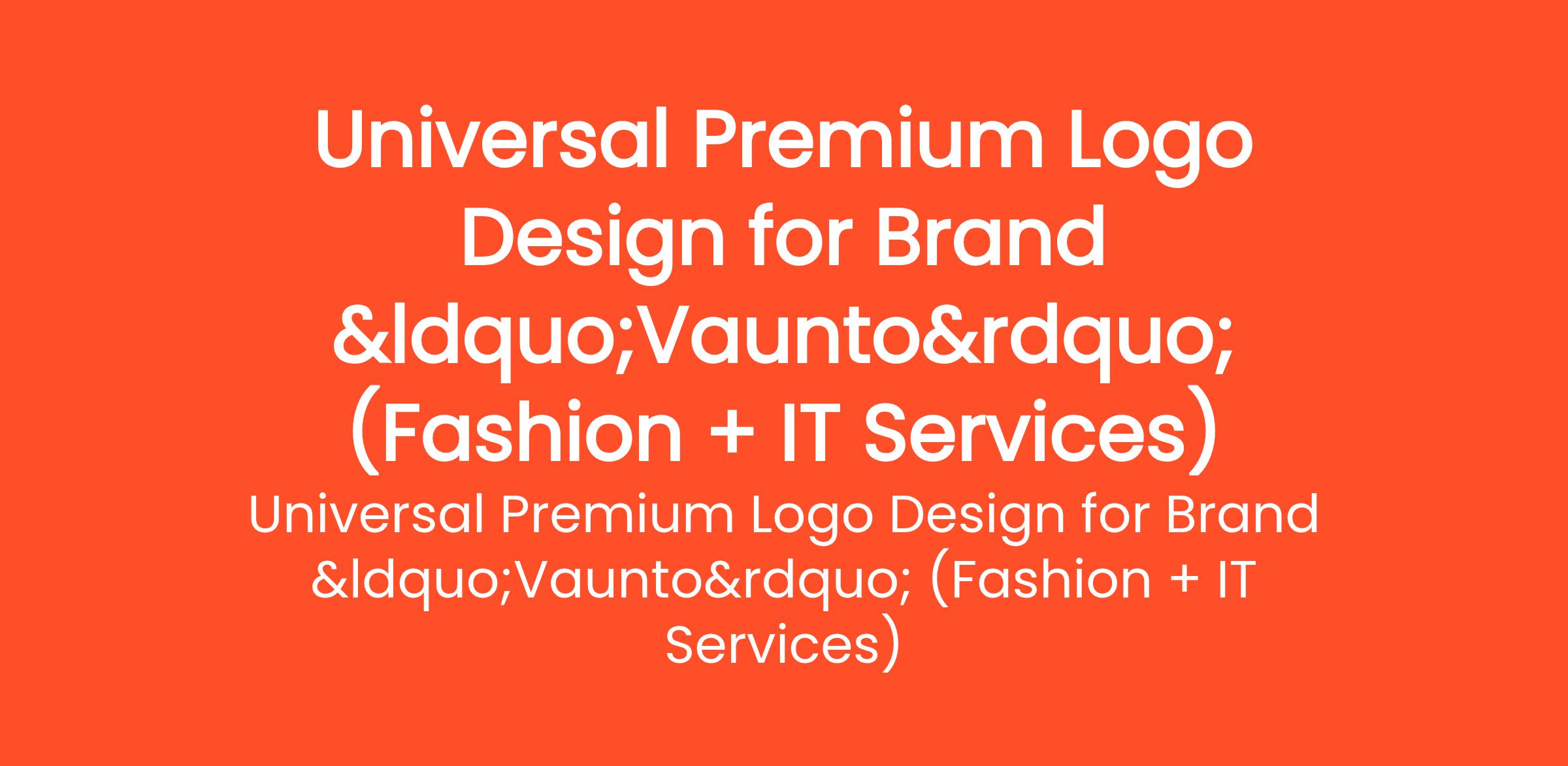 Universal Premium Logo Design for Brand &ldquo;Vaunto&rdquo; (Fashion + IT Services)

Universal Premium Logo Design for Brand &ldquo;Vaunto&rdquo; (Fashion + IT Services)